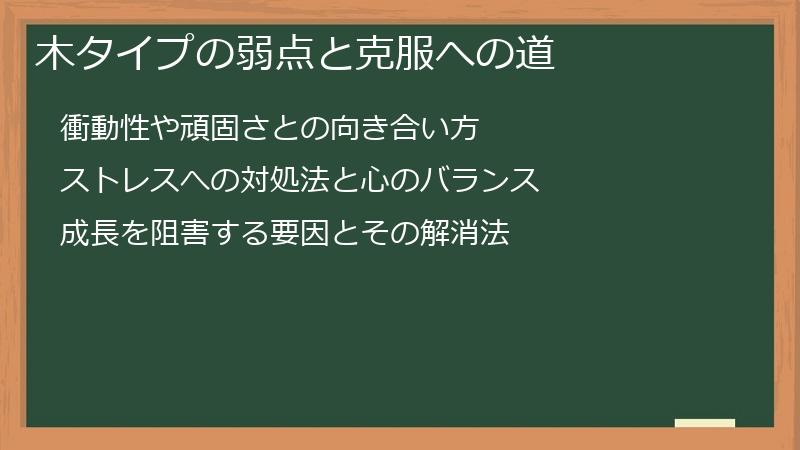 木タイプの弱点と克服への道

衝動性や頑固さとの向き合い方

ストレスへの対処法と心のバランス

成長を阻害する要因とその解消法